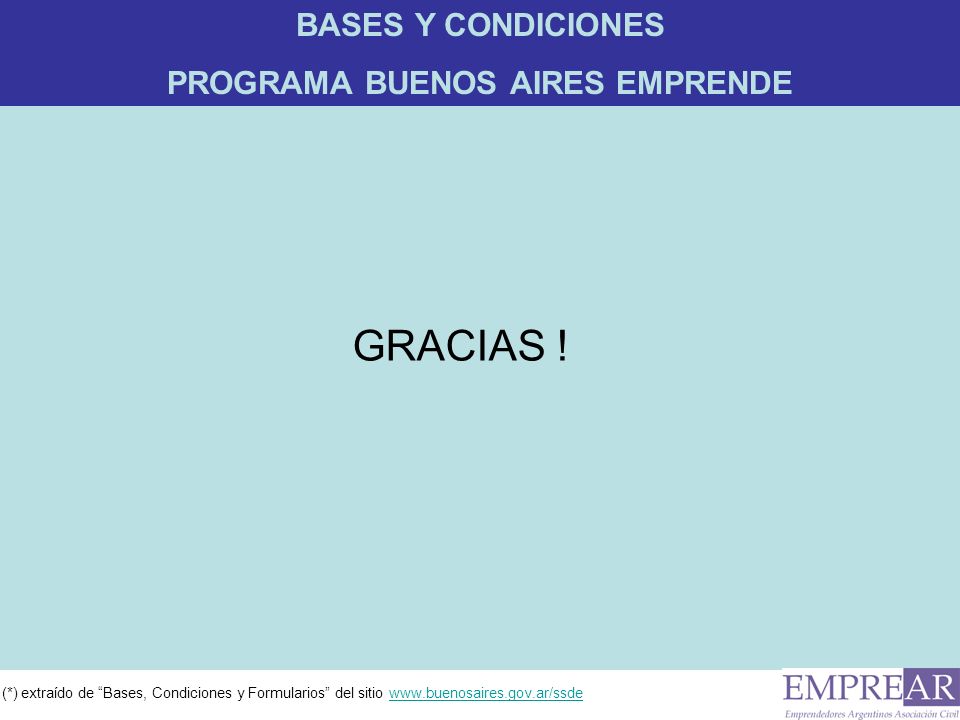 BASES Y CONDICIONES
PROGRAMA BUENOS AIRES EMPRENDE

GRACIAS !

(*) extraído de “Bases, Condiciones y Formularios” del sitio www.buenosaires.gov.ar/ssde

EMPREAR
Emprendedores Argentinos Asociación Civil